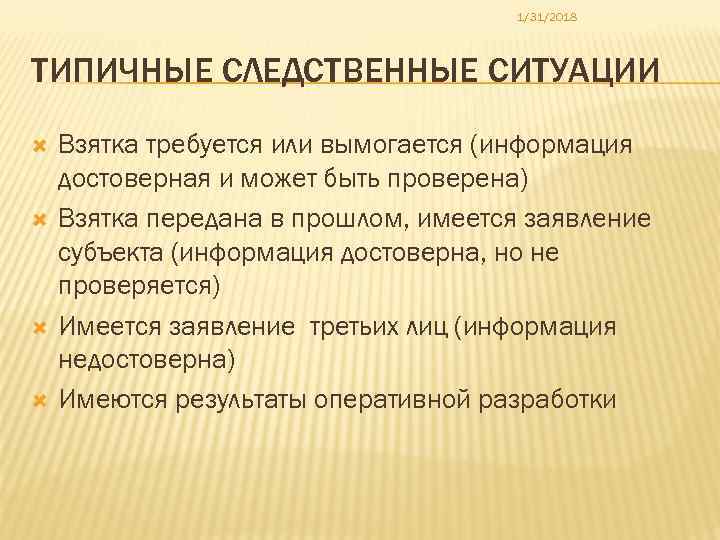 1/31/2018

ТИПИЧНЫЕ СЛЕДСТВЕННЫЕ СИТУАЦИИ

Взятка требуется или вымогается (информация достоверная и может быть проверена)

Взятка передана в прошлом, имеется заявление субъекта (информация достоверна, но не проверяется)

Имеется заявление  третьих лиц (информация недостоверна)

Имеются результаты оперативной разработки